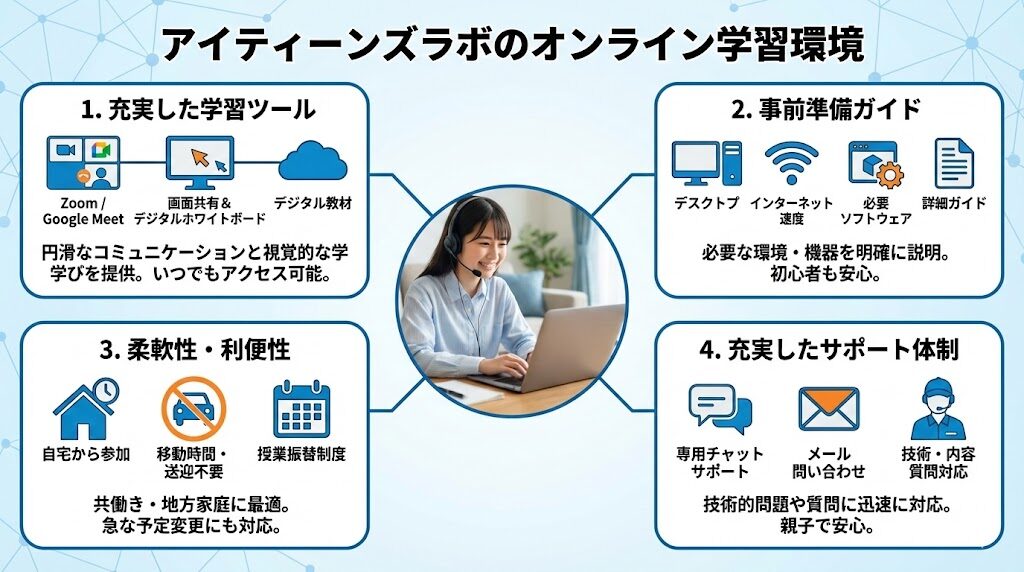 アイティーンズラボのオンライン学習環境

1. 充実した学習ツール

Zoom / Google Meet

画面共有＆デジタルホワイトボード

デジタル教材

円滑なコミュニケーションと視覚的な学びを提供。いつでもアクセス可能。

2. 事前準備ガイド

デスクトプ

インターネット速度

必要ソフトウェア

詳細ガイド

必要な環境・機器を明確に説明。初心者も安心。

3. 柔軟性・利便性

自宅から参加

移動時間・送迎不要

授業振替制度

共働き・地方家庭に最適。急な予定変更にも対応。

4. 充実したサポート体制

専用チャットサポート

メール問い合わせ

技術・内容質問対応

技術的問題や質問に迅速に対応。親子で安心。